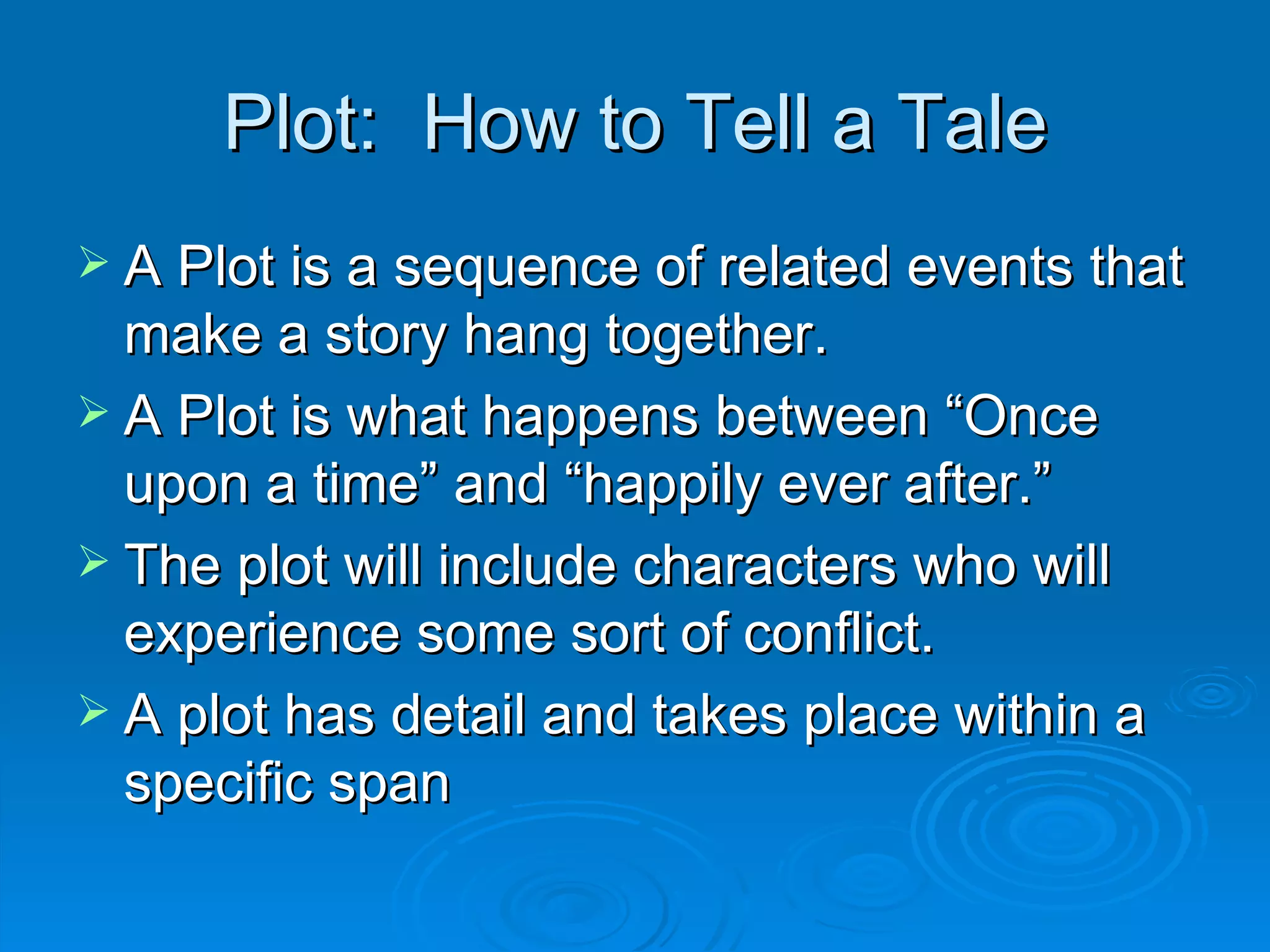 Plot: How to Tell a Tale

➢ A Plot is a sequence of related events that make a story hang together.

➢ A Plot is what happens between “Once upon a time” and “happily ever after.”

➢ The plot will include characters who will experience some sort of conflict.

➢ A plot has detail and takes place within a specific span